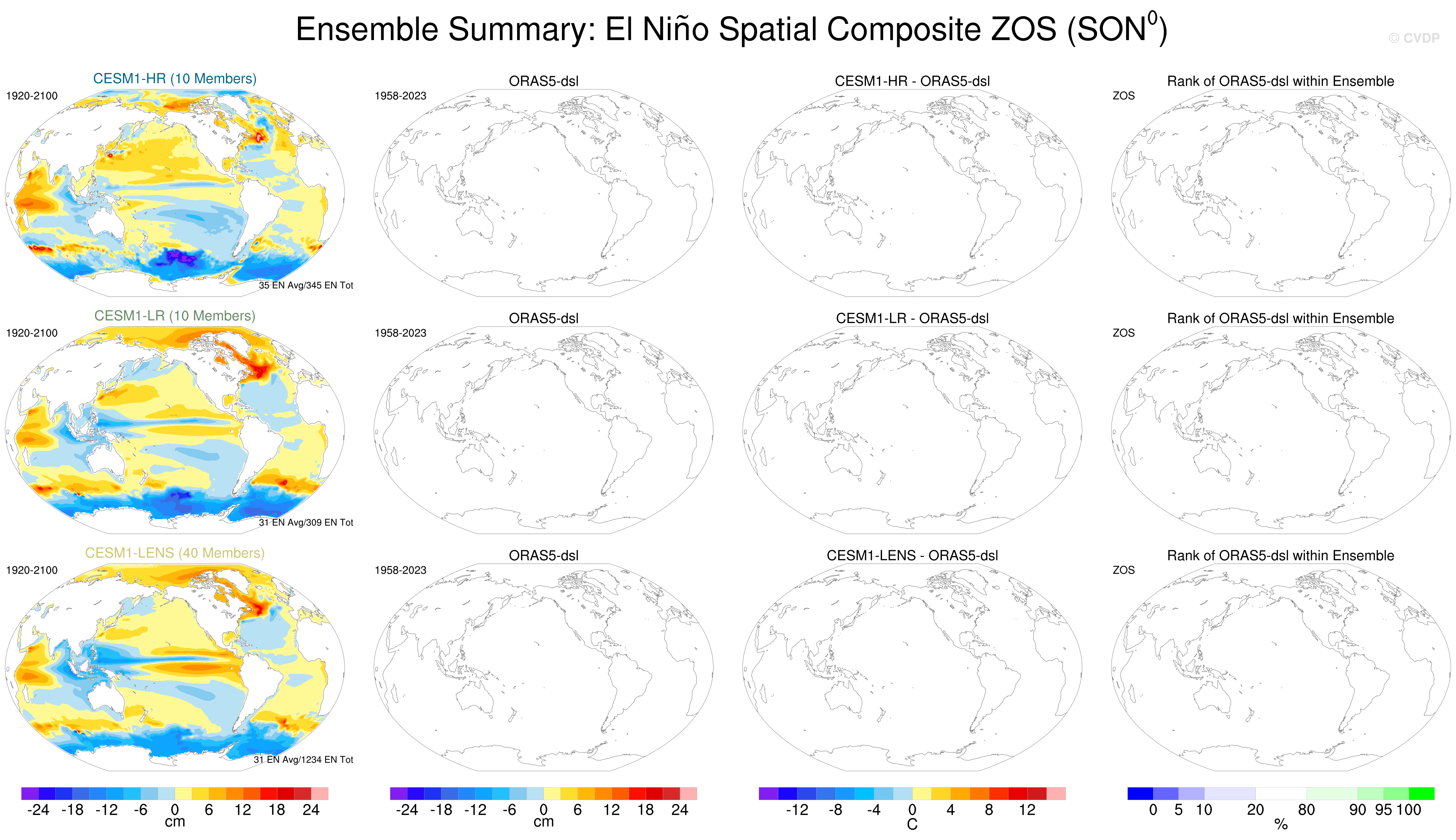 Ensemble Summary: El Niño Spatial Composite ZOS (SON$^0$)

© CVDP

CESM1-HR (10 Members)

1920-2100

35 EN Avg/345 EN Tot

ORAS5-dsl

1958-2023

CESM1-HR - ORAS5-dsl

Rank of ORAS5-dsl within Ensemble

ZOS

CESM1-LR (10 Members)

1920-2100

31 EN Avg/309 EN Tot

ORAS5-dsl

1958-2023

CESM1-LR - ORAS5-dsl

Rank of ORAS5-dsl within Ensemble

ZOS

CESM1-LENS (40 Members)

1920-2100

31 EN Avg/1234 EN Tot

ORAS5-dsl

1958-2023

CESM1-LENS - ORAS5-dsl

Rank of ORAS5-dsl within Ensemble

ZOS

-24 -18 -12 -6 0 6 12 18 24
cm

-24 -18 -12 -6 0 6 12 18 24
cm

-12 -8 -4 0 4 8 12
C

0 5 10 20 80 90 95 100
%